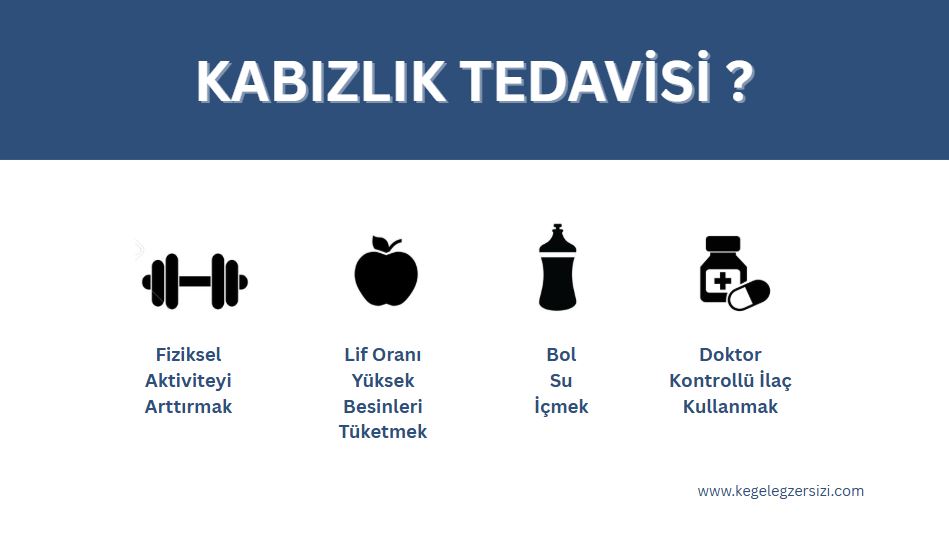 KABIZLIK TEDAVİSİ ?

Fiziksel Aktiviteyi Arttırmak

Lif Oranı Yüksek Besinleri Tüketmek

Bol Su İçmek

Doktor Kontrollü İlaç Kullanmak

www.kegelegzersizi.com